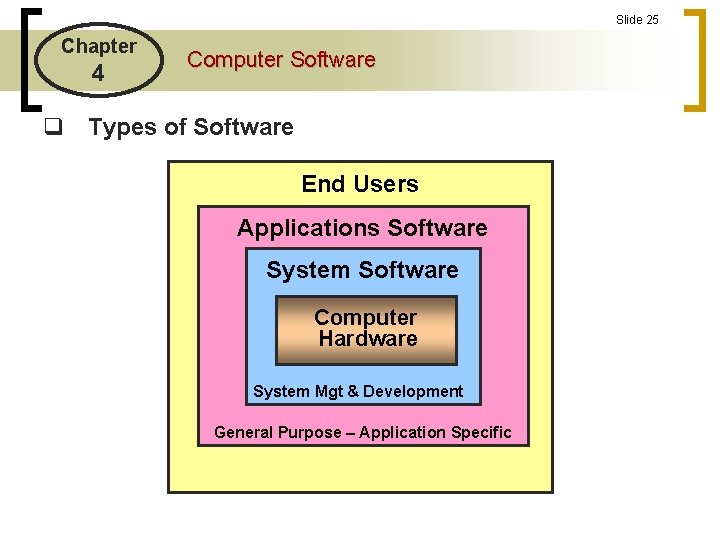 Slide 25

Chapter
4

Computer Software

☐ Types of Software

End Users

Applications Software

System Software

Computer
Hardware

System Mgt & Development

General Purpose – Application Specific